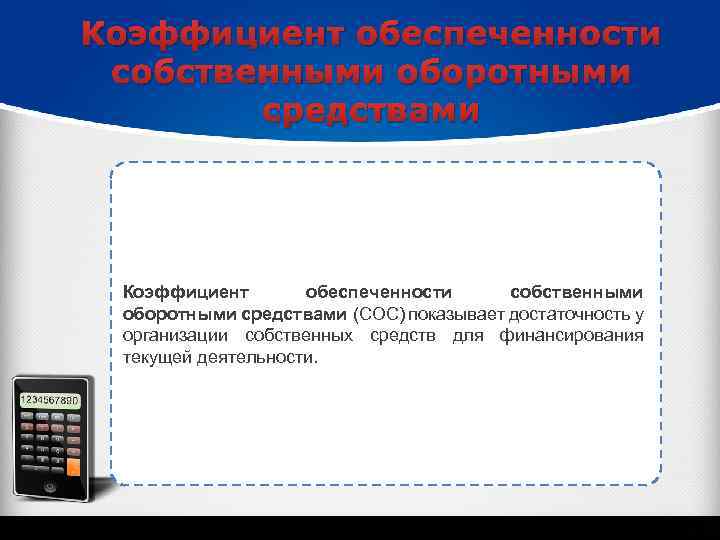 Коэффициент обеспеченности собственными оборотными средствами

Коэффициент обеспеченности собственными оборотными средствами (СОС) показывает достаточность у организации собственных средств для финансирования текущей деятельности.

1234567890